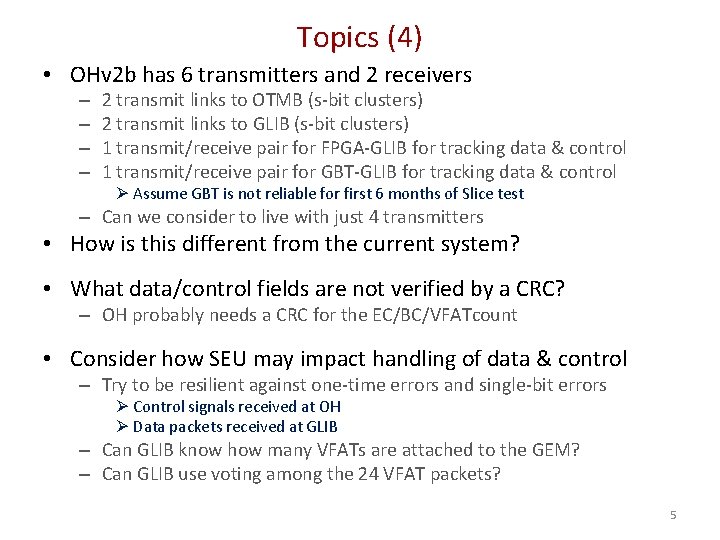 Topics (4)

• OHv2b has 6 transmitters and 2 receivers
  – 2 transmit links to OTMB (s-bit clusters)
  – 2 transmit links to GLIB (s-bit clusters)
  – 1 transmit/receive pair for FPGA-GLIB for tracking data & control
  – 1 transmit/receive pair for GBT-GLIB for tracking data & control
    ➢ Assume GBT is not reliable for first 6 months of Slice test
  – Can we consider to live with just 4 transmitters

• How is this different from the current system?

• What data/control fields are not verified by a CRC?
  – OH probably needs a CRC for the EC/BC/VFATcount

• Consider how SEU may impact handling of data & control
  – Try to be resilient against one-time errors and single-bit errors
    ➢ Control signals received at OH
    ➢ Data packets received at GLIB
  – Can GLIB know how many VFATs are attached to the GEM?
  – Can GLIB use voting among the 24 VFAT packets?

5